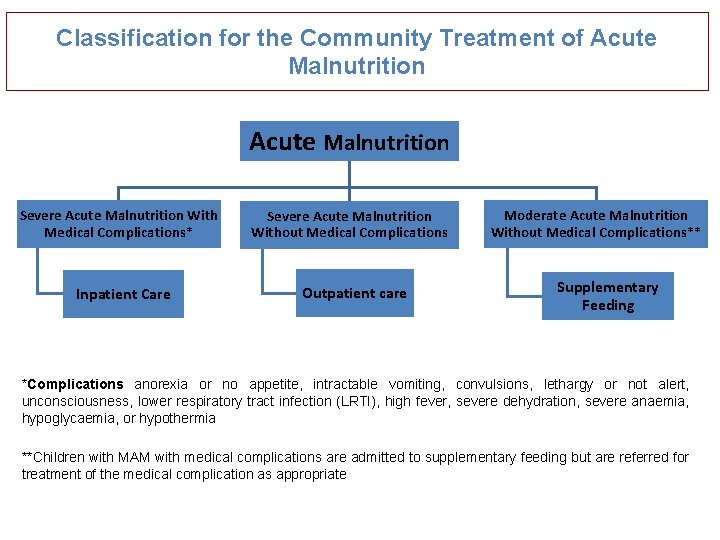 Classification for the Community Treatment of Acute Malnutrition

Acute Malnutrition

Severe Acute Malnutrition With Medical Complications*

Inpatient Care

Severe Acute Malnutrition Without Medical Complications

Outpatient care

Moderate Acute Malnutrition Without Medical Complications**

Supplementary Feeding

*Complications anorexia or no appetite, intractable vomiting, convulsions, lethargy or not alert, unconsciousness, lower respiratory tract infection (LRTI), high fever, severe dehydration, severe anaemia, hypoglycaemia, or hypothermia

**Children with MAM with medical complications are admitted to supplementary feeding but are referred for treatment of the medical complication as appropriate